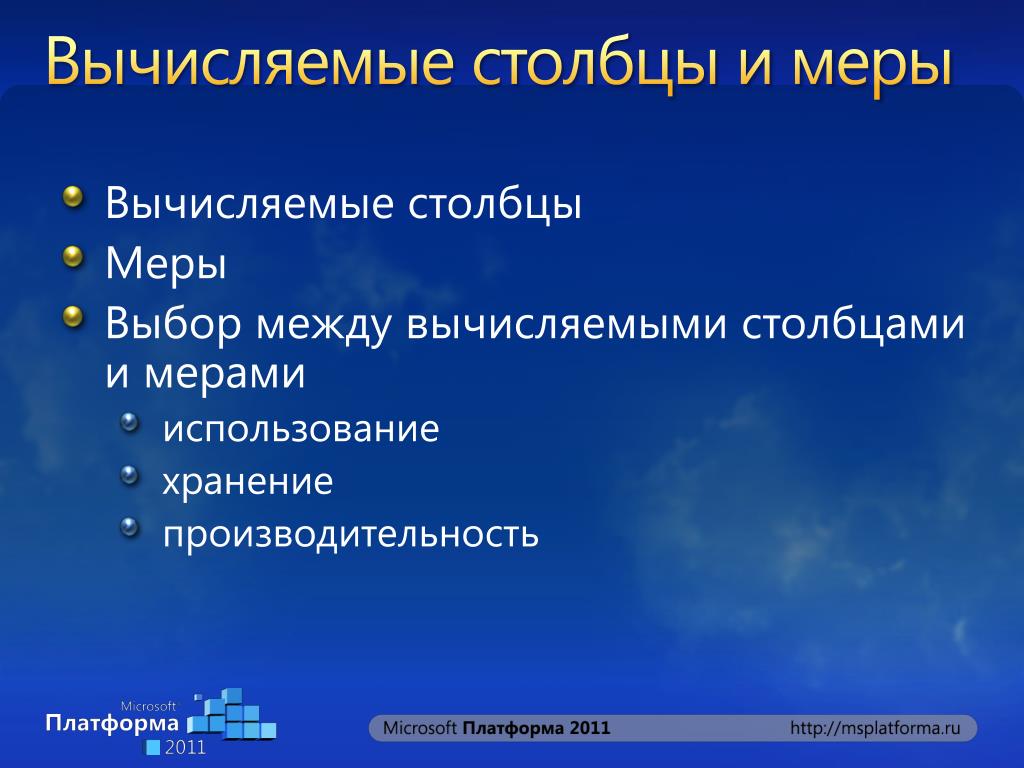 Вычисляемые столбцы и меры

Вычисляемые столбцы
Меры
Выбор между вычисляемыми столбцами и мерами
использование
хранение
производительность

Microsoft
Платформа
2011

Microsoft Платформа 2011
http://msplatforma.ru